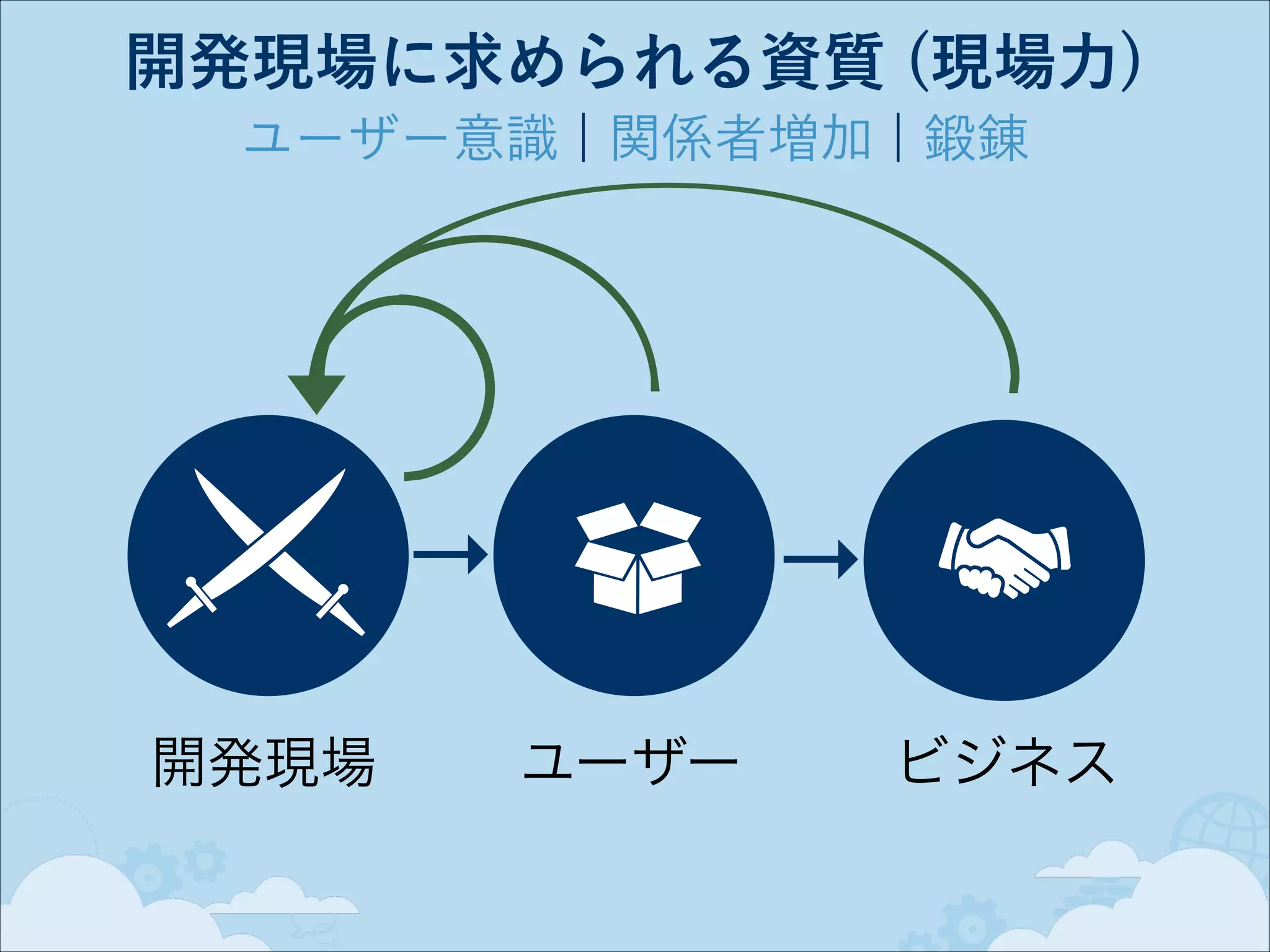 開発現場に求められる資質（現場力）

ユーザー意識 | 関係者増加 | 鍛錬

開発現場

ユーザー

ビジネス